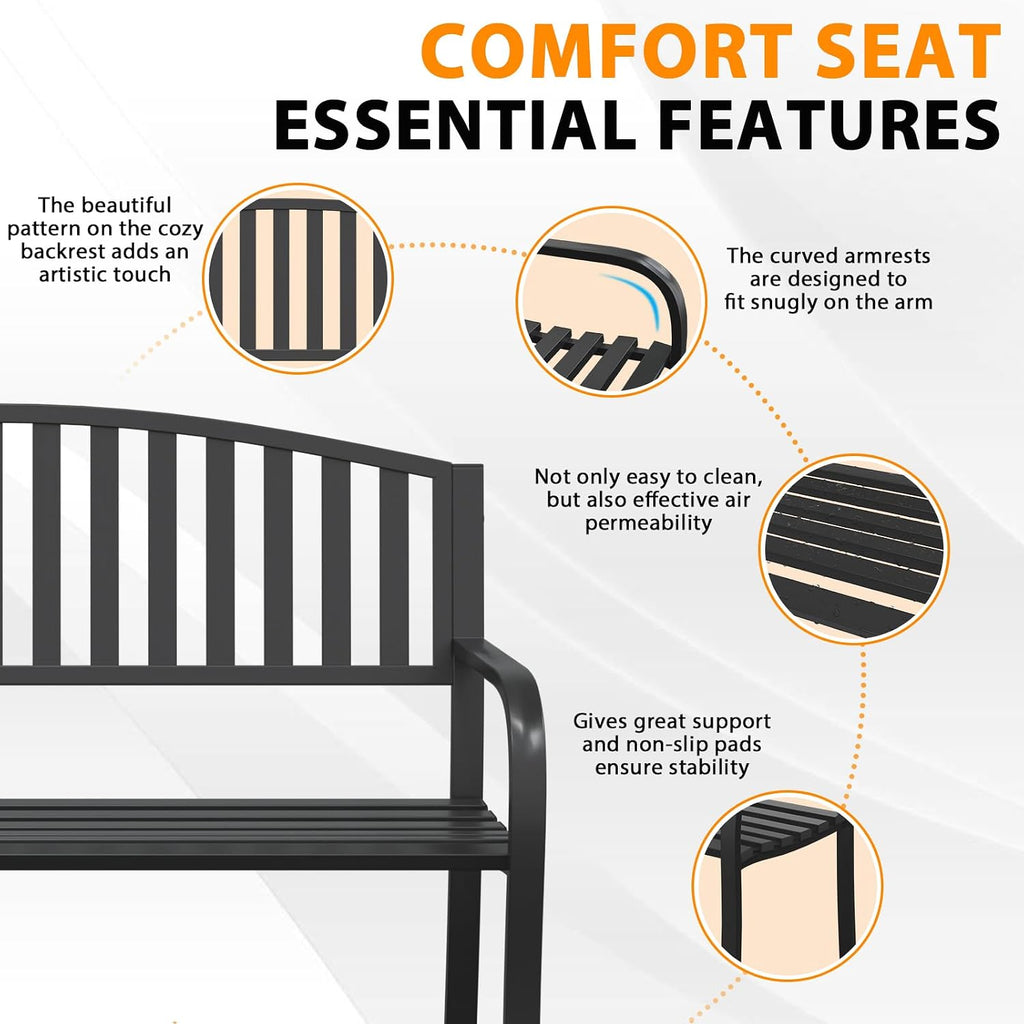 COMFORT SEAT
ESSENTIAL FEATURES

The beautiful pattern on the cozy backrest adds an artistic touch

The curved armrests are designed to fit snugly on the arm

Not only easy to clean, but also effective air permeability

Gives great support and non-slip pads ensure stability